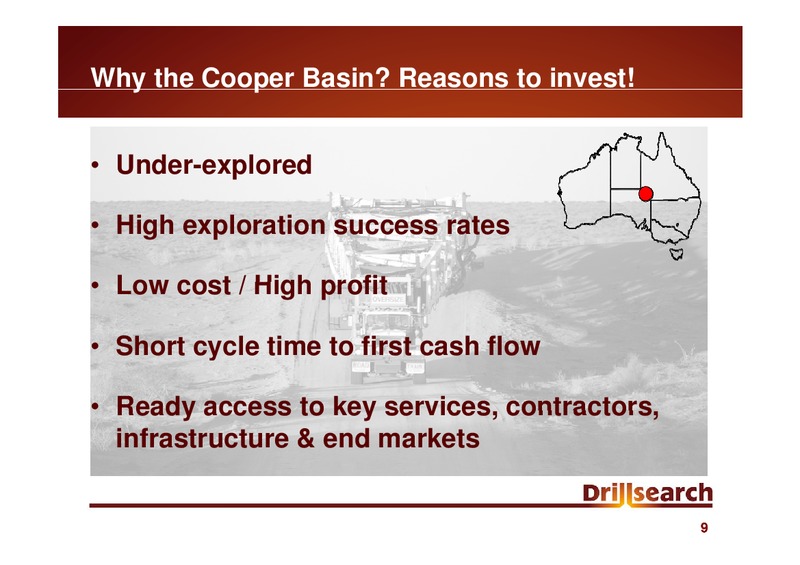 Why the Cooper Basin? Reasons to invest!

• Under-explored

• High exploration success rates

• Low cost / High profit

• Short cycle time to first cash flow

• Ready access to key services, contractors, infrastructure & end markets

OVERSIZE

Drillsearch

9